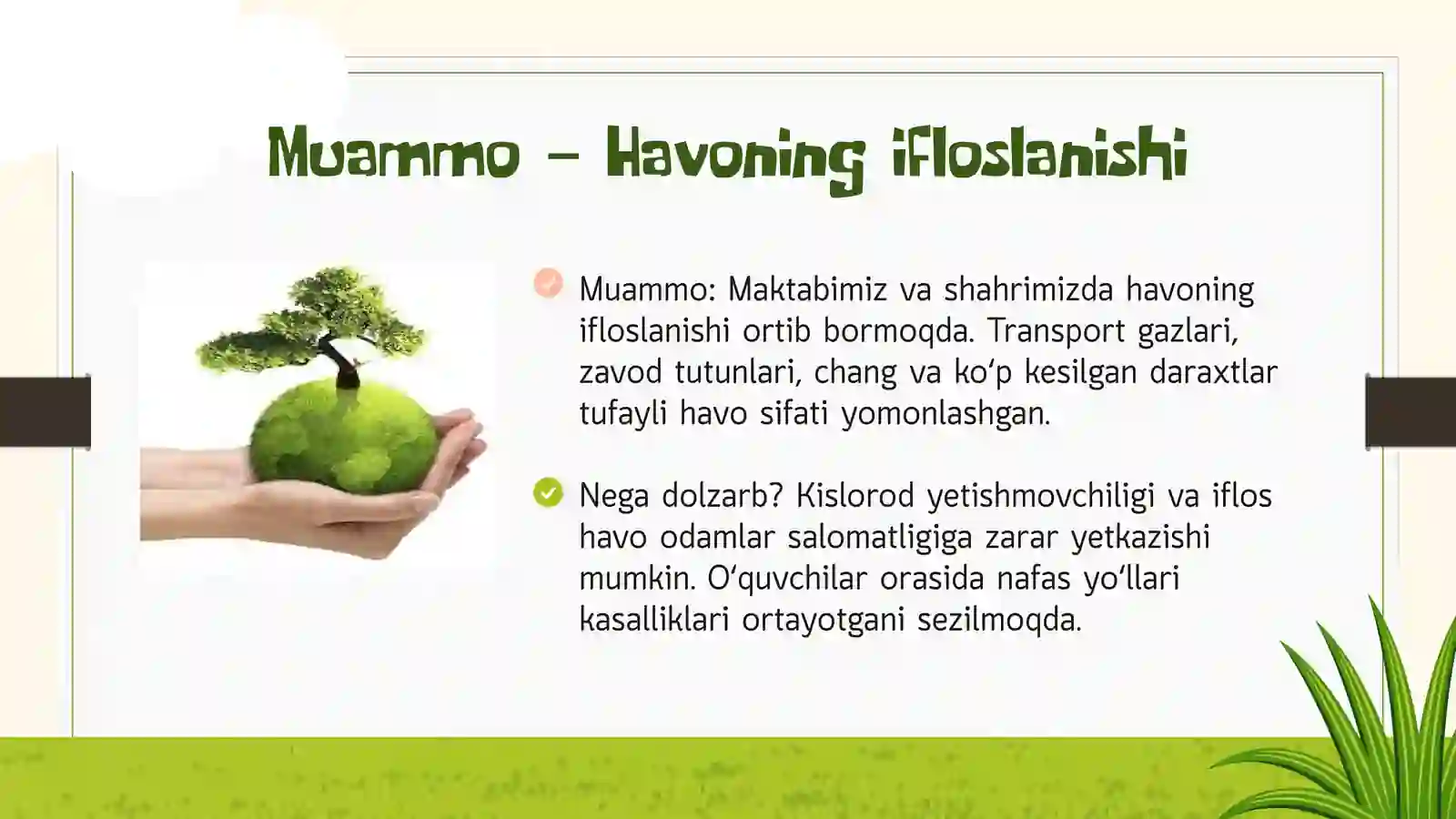 Muammo – Havoning ifloslanishi

Muammo: Maktabimiz va shahrimizda havoning ifloslanishi ortib bormoqda. Transport gazlari, zavod tutunlari, chang va ko‘p kesilgan daraxtlar tufayli havo sifati yomonlashgan.

Nega dolzarb? Kislorod yetishmovchiligi va iflos havo odamlar salomatligiga zarar yetkazishi mumkin. O‘quvchilar orasida nafas yo‘llari kasalliklari ortayotgani sezilmoqda.